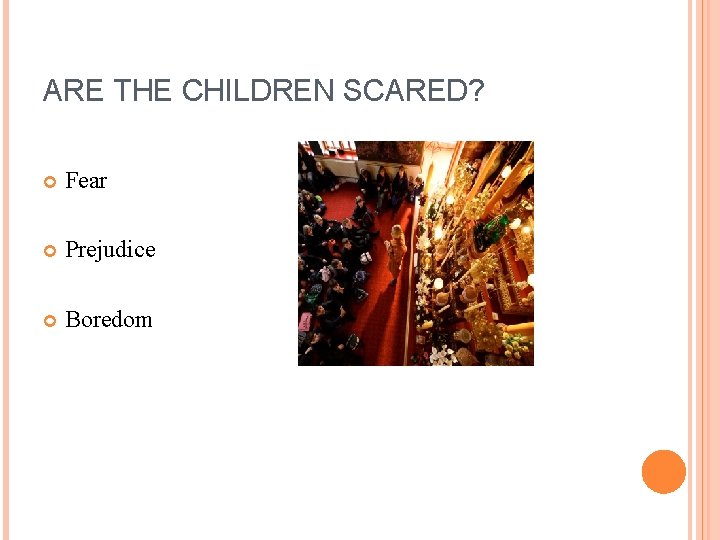 ARE THE CHILDREN SCARED?

Fear

Prejudice

Boredom